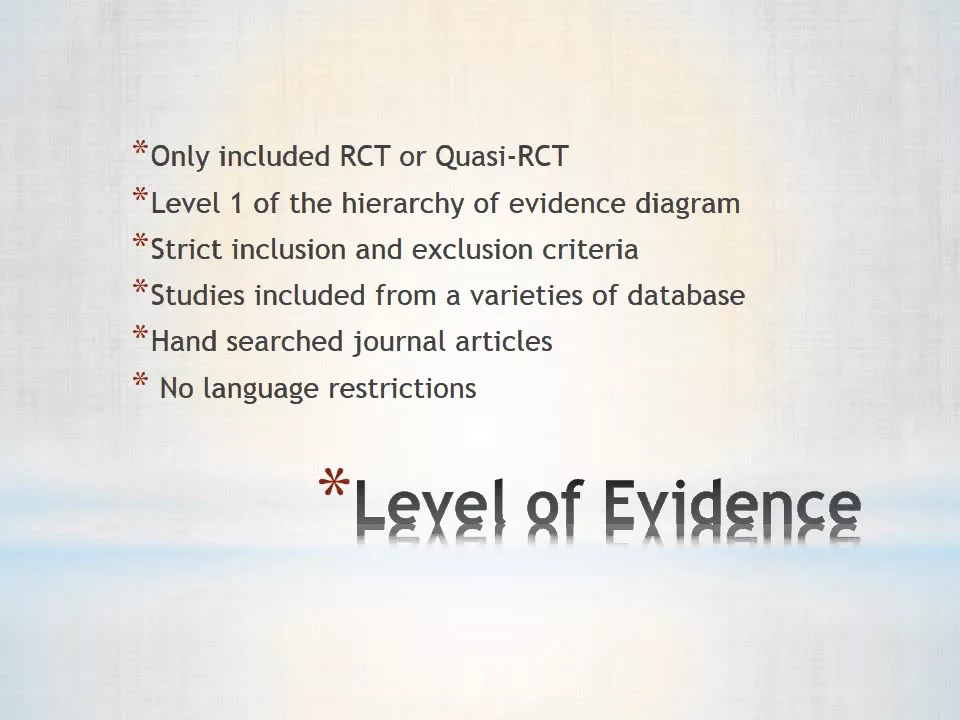 *Only included RCT or Quasi-RCT
*Level 1 of the hierarchy of evidence diagram
*Strict inclusion and exclusion criteria
*Studies included from a varieties of database
*Hand searched journal articles
* No language restrictions

*Level of Evidence